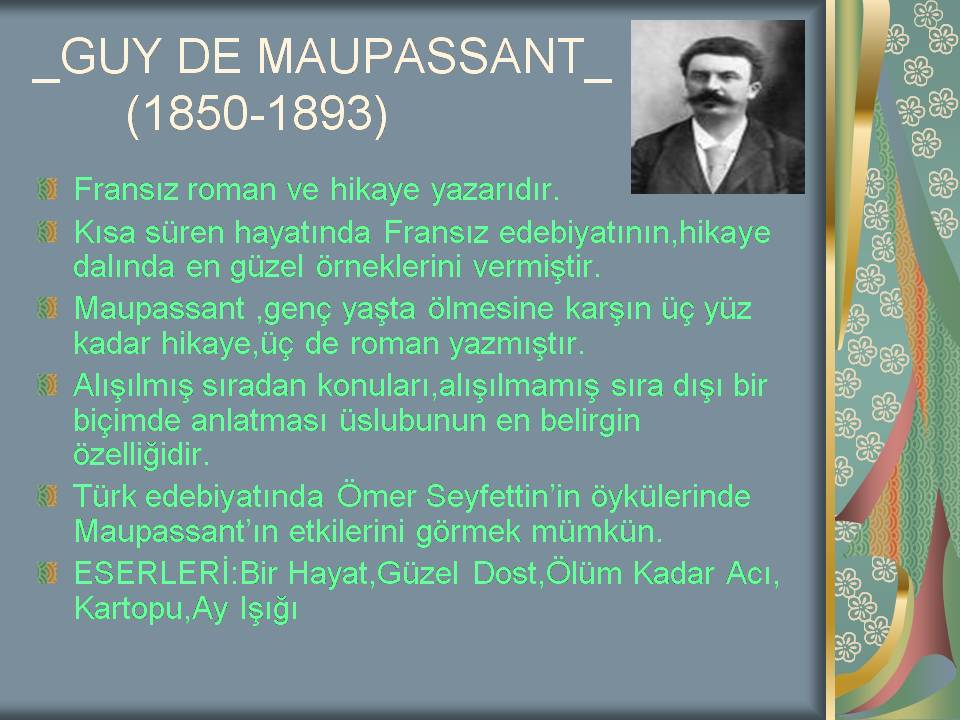 _GUY DE MAUPASSANT_
(1850-1893)

Fransız roman ve hikaye yazarıdır.

Kısa süren hayatında Fransız edebiyatının,hikaye dalında en güzel örneklerini vermiştir.

Maupassant ,genç yaşta ölmesine karşın üç yüz kadar hikaye,üç de roman yazmıştır.

Alışılmış sıradan konuları,alışılmamış sıra dışı bir biçimde anlatması üslubunun en belirgin özelliğidir.

Türk edebiyatında Ömer Seyfettin'in öykülerinde Maupassant'ın etkilerini görmek mümkün.

ESERLERİ:Bir Hayat,Güzel Dost,Ölüm Kadar Acı, Kartopu,Ay Işığı